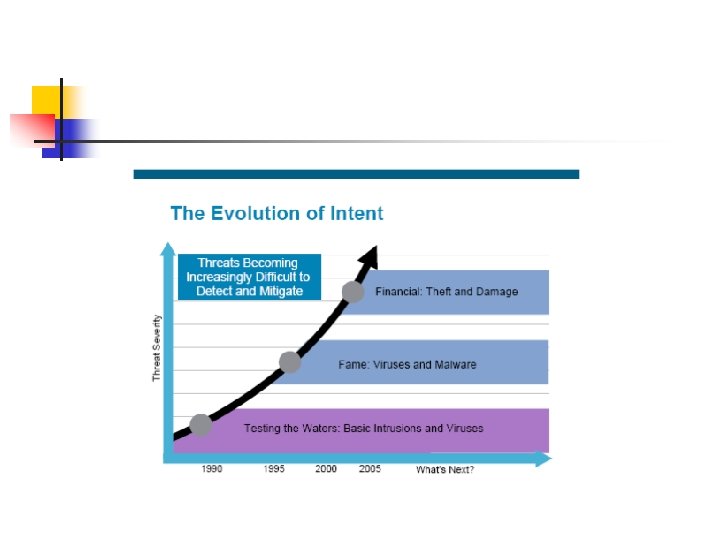 The Evolution of Intent

Threats Becoming Increasingly Difficult to Detect and Mitigate

Threat Severity

Financial: Theft and Damage

Fame: Viruses and Malware

Testing the Waters: Basic Intrusions and Viruses

1990

1995

2000

2005

What's Next?